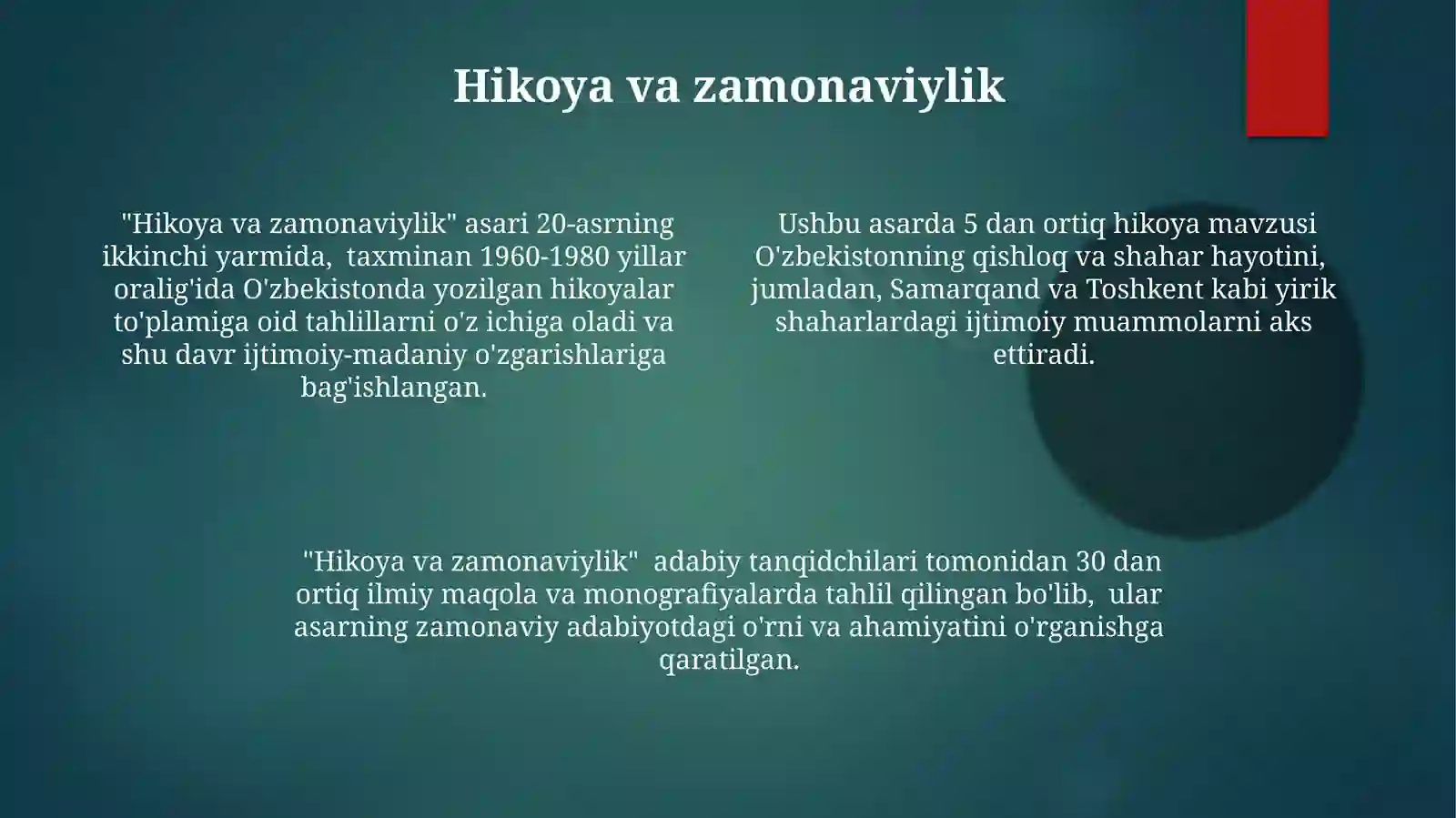 Hikoya va zamonaviylik

"Hikoya va zamonaviylik" asari 20-asrning ikkinchi yarmida, taxminan 1960-1980 yillar oralig'ida O'zbekistonda yozilgan hikoyalar to'plamiga oid tahlillarni o'z ichiga oladi va shu davr ijtimoiy-madaniy o'zgarishlariga bag'ishlangan.

Ushbu asarda 5 dan ortiq hikoya mavzusi O'zbekistonning qishloq va shahar hayotini, jumladan, Samarqand va Toshkent kabi yirik shaharlardagi ijtimoiy muammolarni aks ettiradi.

"Hikoya va zamonaviylik" adabiy tanqidchilari tomonidan 30 dan ortiq ilmiy maqola va monografiyalarda tahlil qilingan bo'lib, ular asarning zamonaviy adabiyotdagi o'rni va ahamiyatini o'rganishga qaratilgan.